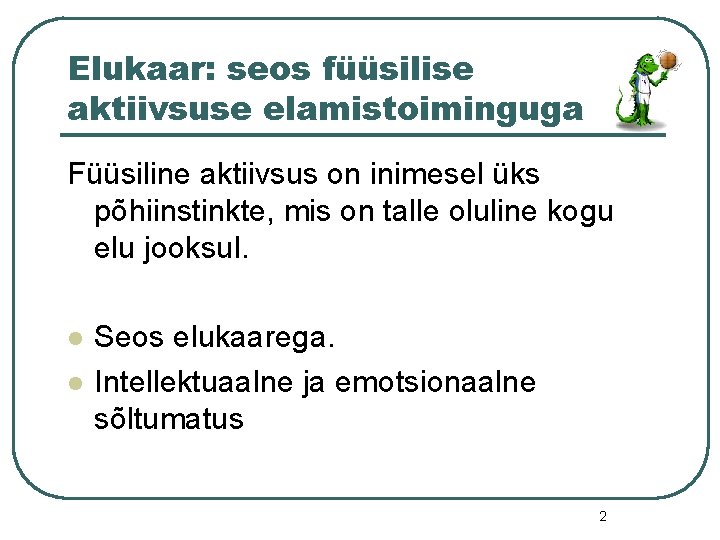 Elukaar: seos füüsilise aktiivsuse elamistoiminguga

Füüsiline aktiivsus on inimesel üks põhiinstinkte, mis on talle oluline kogu elu jooksul.

- Seos elukaarega.
- Intellektuaalne ja emotsionaalne sõltumatus

2